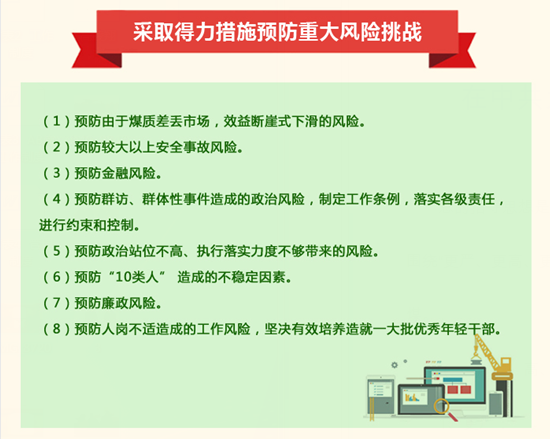 采取得力措施预防重大风险挑战

（1）预防由于煤质差丢市场，效益断崖式下滑的风险。

（2）预防较大以上安全事故风险。

（3）预防金融风险。

（4）预防群访、群体性事件造成的政治风险，制定工作条例，落实各级责任，进行约束和控制。

（5）预防政治站位不高、执行落实力度不够带来的风险。

（6）预防“10类人” 造成的不稳定因素。

（7）预防廉政风险。

（8）预防人岗不适造成的工作风险，坚决有效培养造就一大批优秀年轻干部。